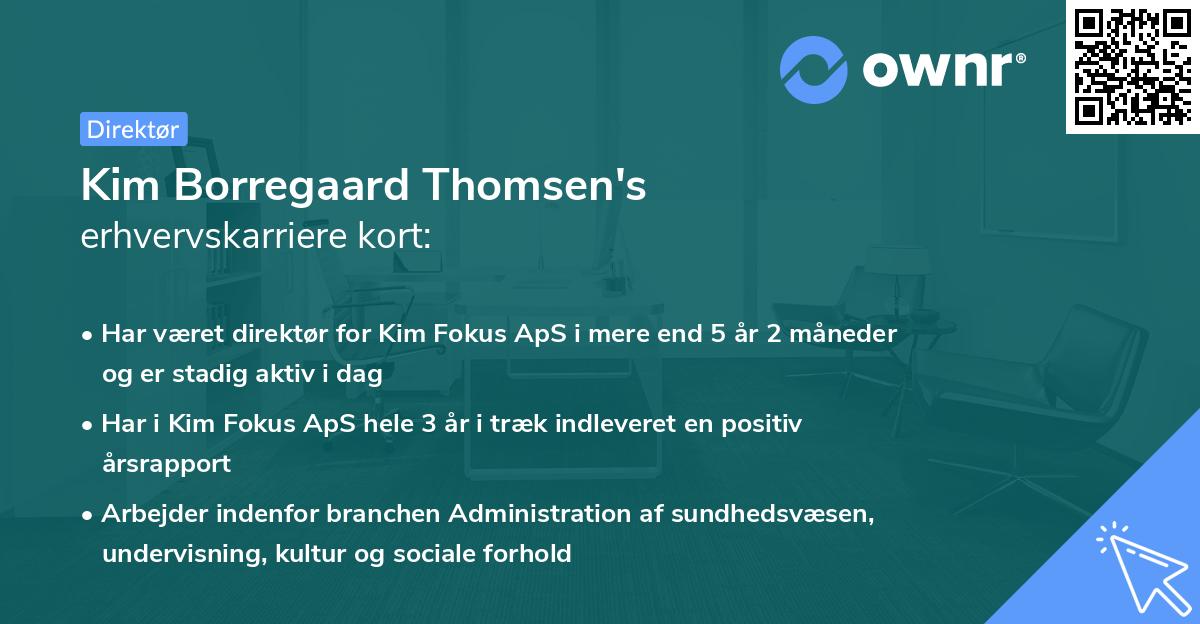 ownr®

Direktør

Kim Borregaard Thomsen's
erhvervskarriere kort:

• Har været direktør for Kim Fokus ApS i mere end 5 år 2 måneder og er stadig aktiv i dag

• Har i Kim Fokus ApS hele 3 år i træk indleveret en positiv årsrapport

• Arbejder indenfor branchen Administration af sundhedsvæsen, undervisning, kultur og sociale forhold